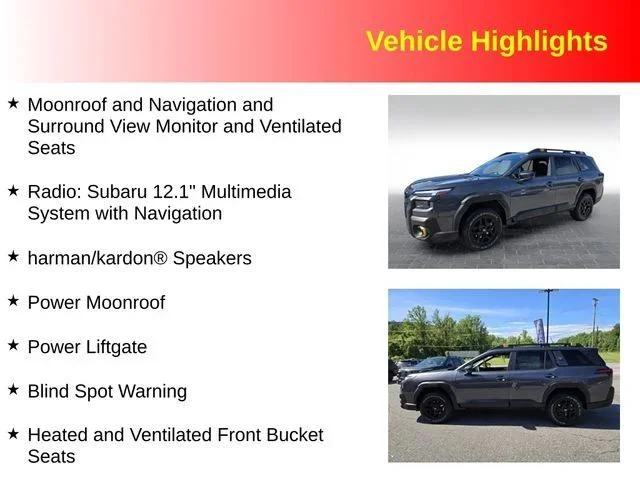 Vehicle Highlights

★ Moonroof and Navigation and Surround View Monitor and Ventilated Seats

★ Radio: Subaru 12.1" Multimedia System with Navigation

★ harman/kardon® Speakers

★ Power Moonroof

★ Power Liftgate

★ Blind Spot Warning

★ Heated and Ventilated Front Bucket Seats